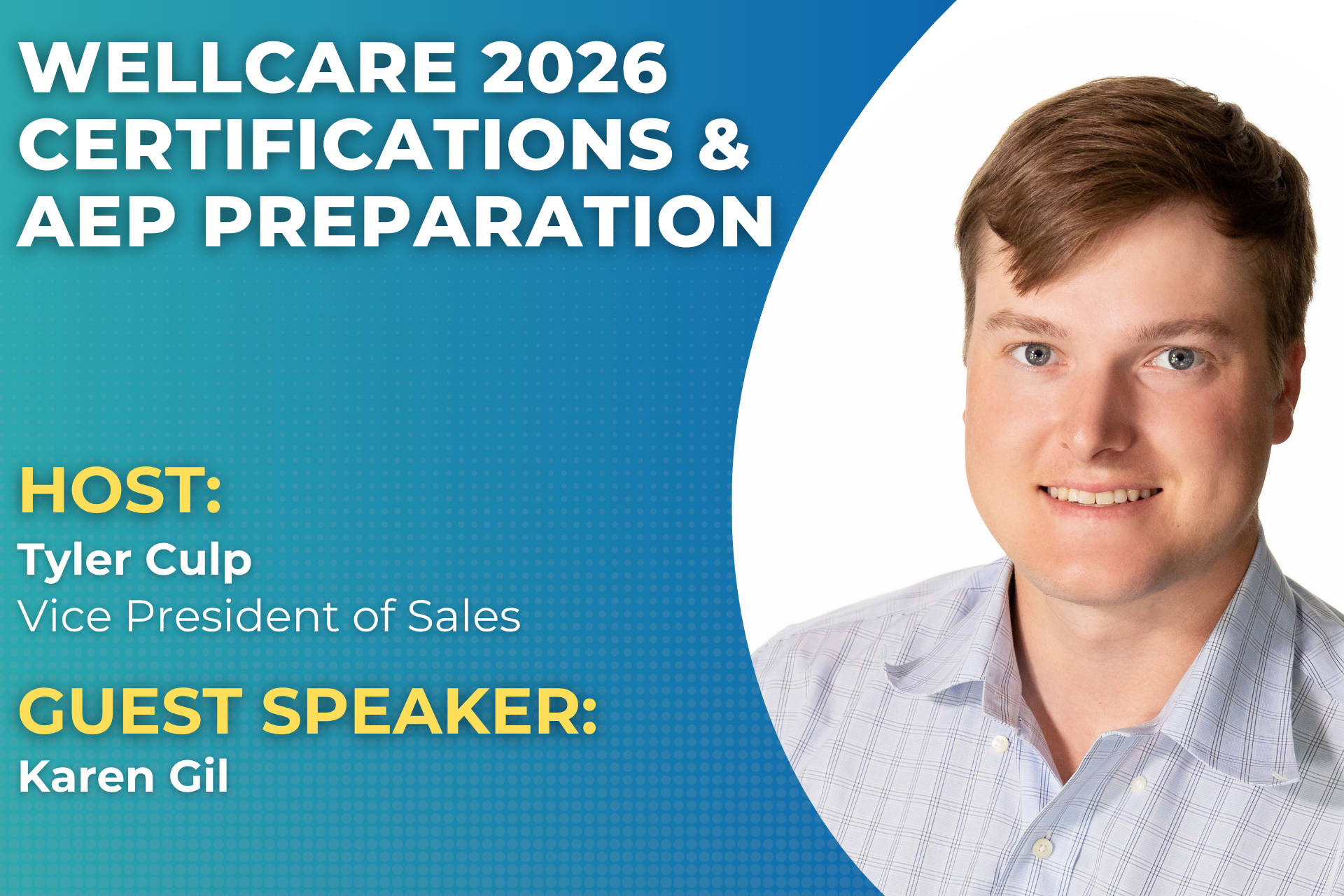 WELLCARE 2026 CERTIFICATIONS & AEP PREPARATION

HOST:
Tyler Culp
Vice President of Sales

GUEST SPEAKER:
Karen Gil